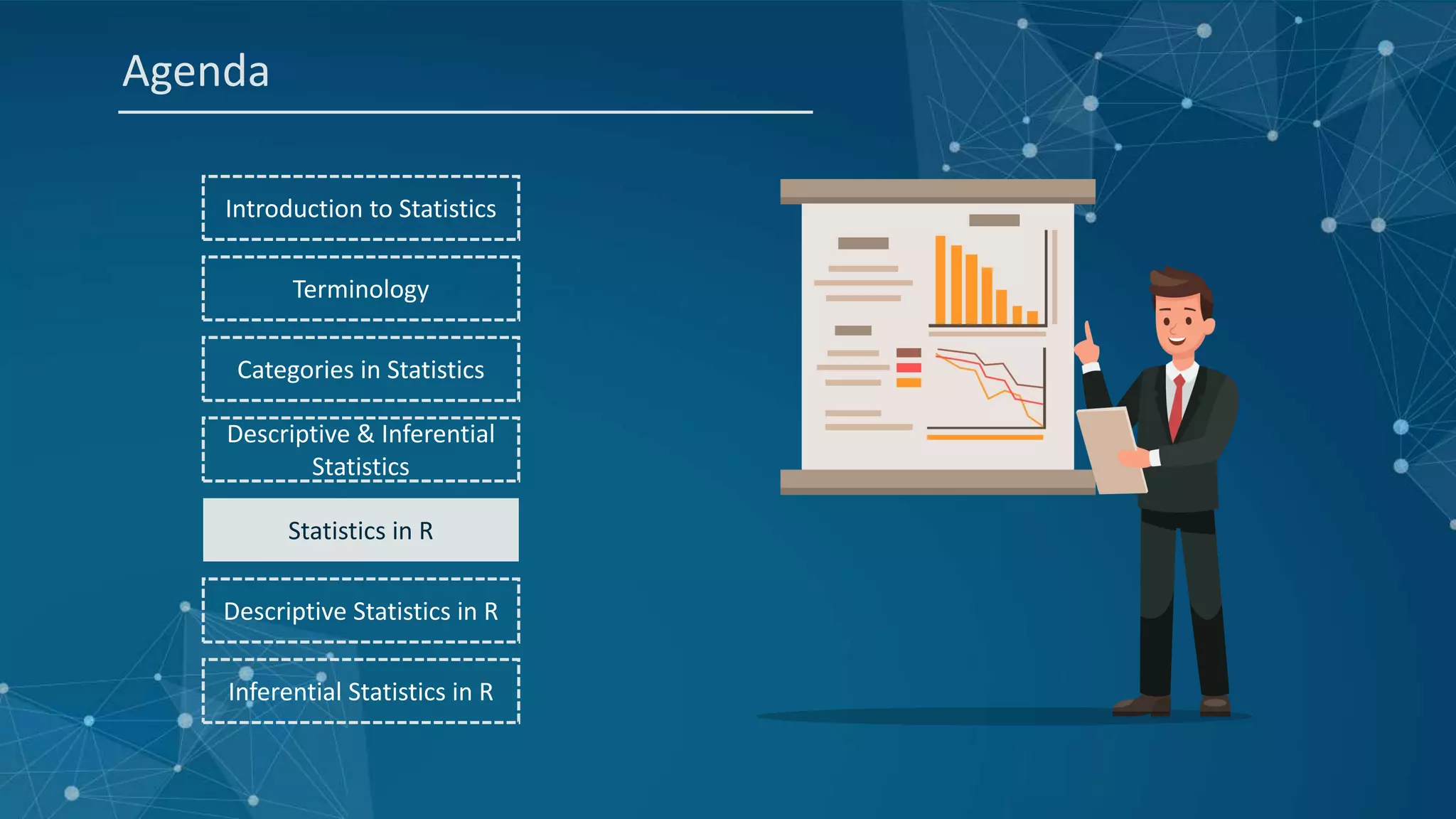 Agenda

Introduction to Statistics

Terminology

Categories in Statistics

Descriptive & Inferential Statistics

Statistics in R

Descriptive Statistics in R

Inferential Statistics in R